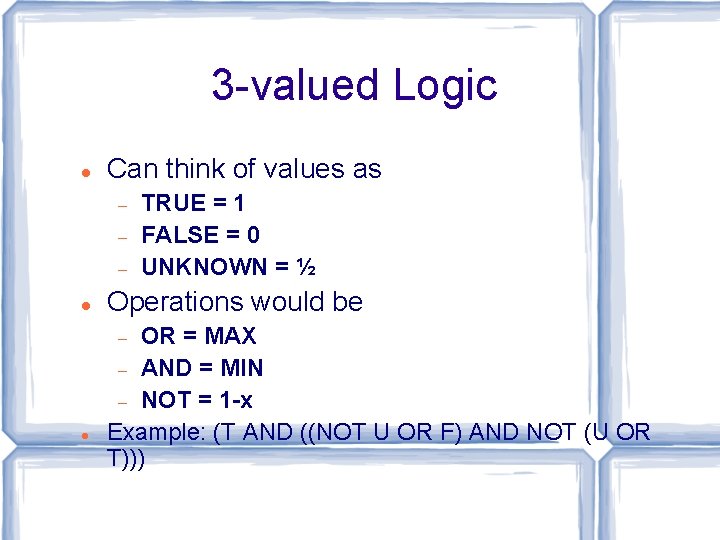 3-valued Logic

- Can think of values as
  - TRUE = 1
  - FALSE = 0
  - UNKNOWN = ½
- Operations would be
  - OR = MAX
  - AND = MIN
  - NOT = 1-x
- Example: (T AND ((NOT U OR F) AND NOT (U OR T)))